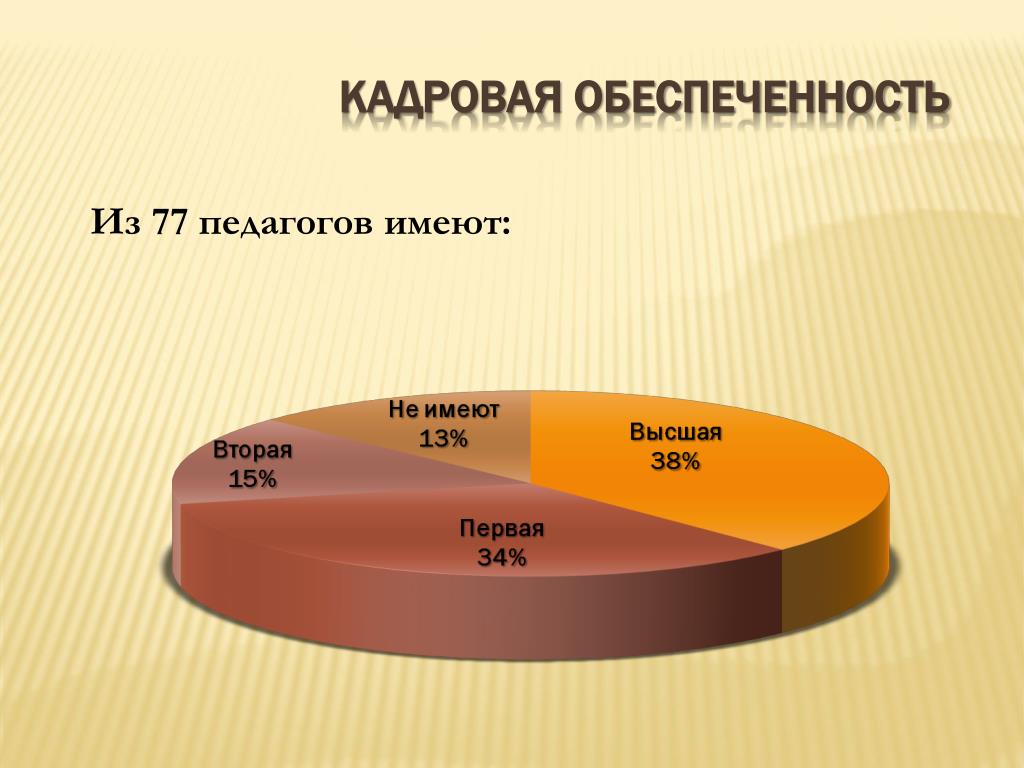 КАДРОВАЯ ОБЕСПЕЧЕННОСТЬ

Из 77 педагогов имеют:

Не имеют 13%

Высшая 38%

Вторая 15%

Первая 34%